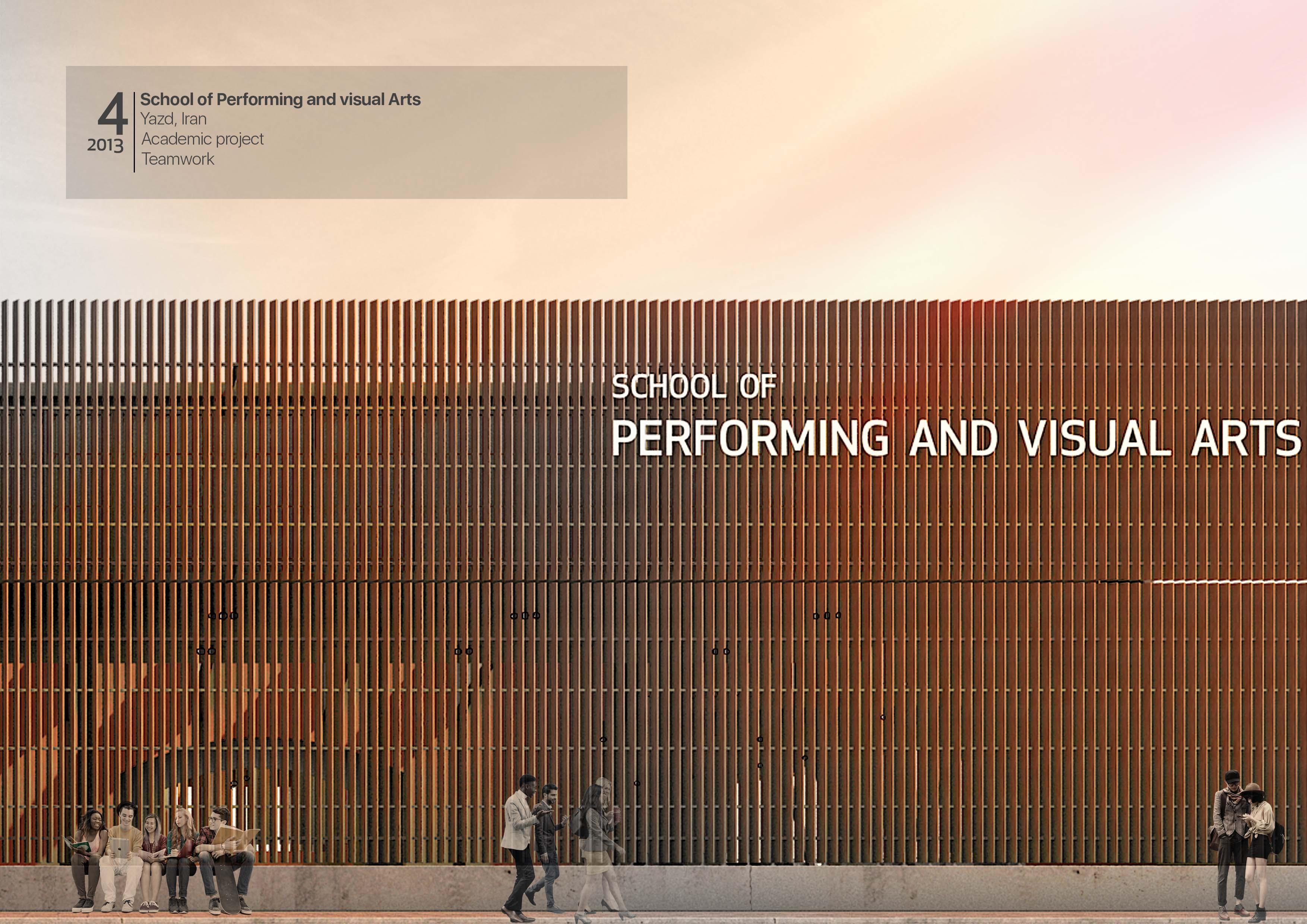 4
2013

School of Performing and visual Arts
Yazd, Iran
Academic project
Teamwork

SCHOOL OF
PERFORMING AND VISUAL ARTS